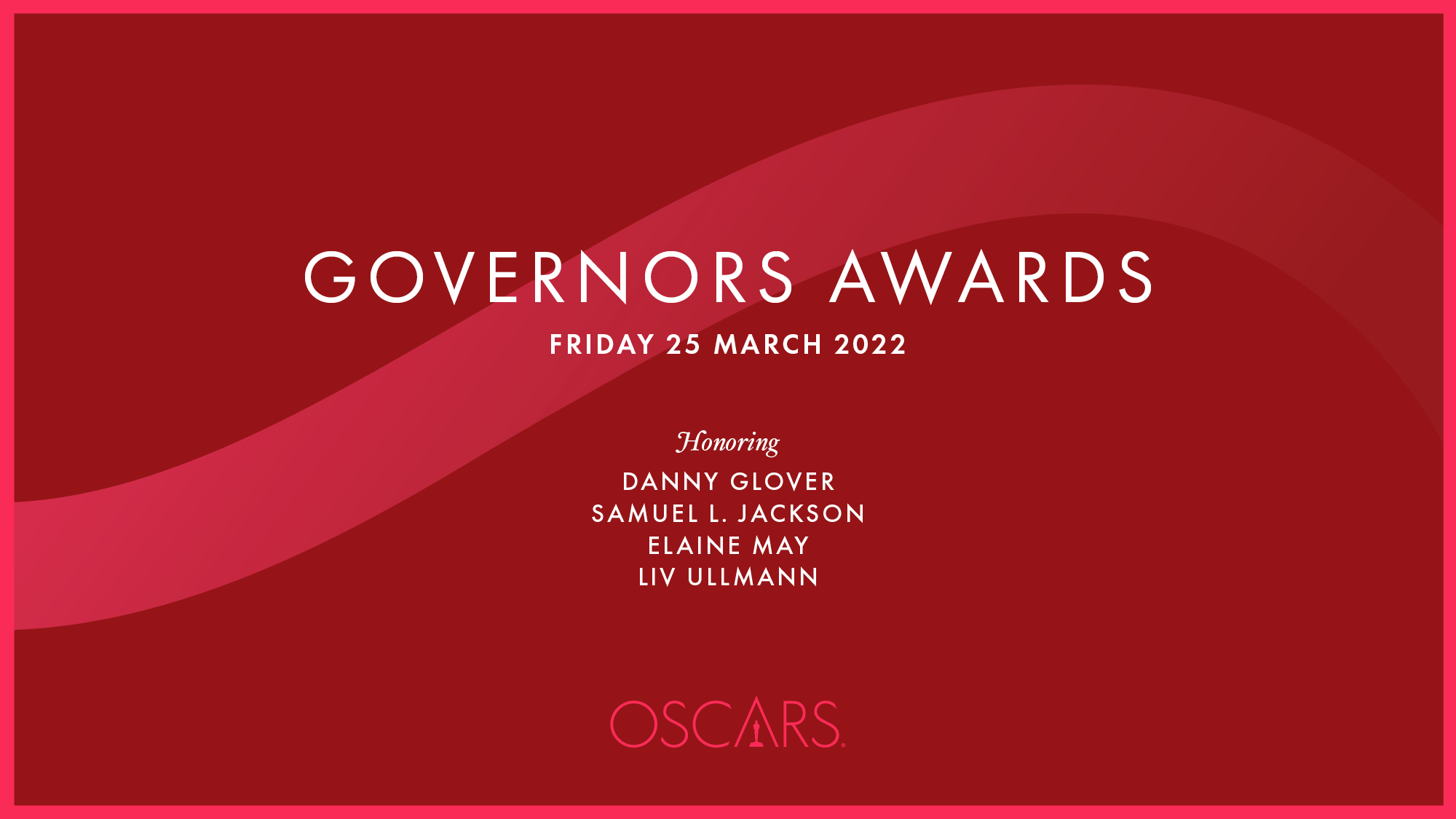 GOVERNORS AWARDS
FRIDAY 25 MARCH 2022

Honoring
DANNY GLOVER
SAMUEL L. JACKSON
ELAINE MAY
LIV ULLMANN

OSCARS.